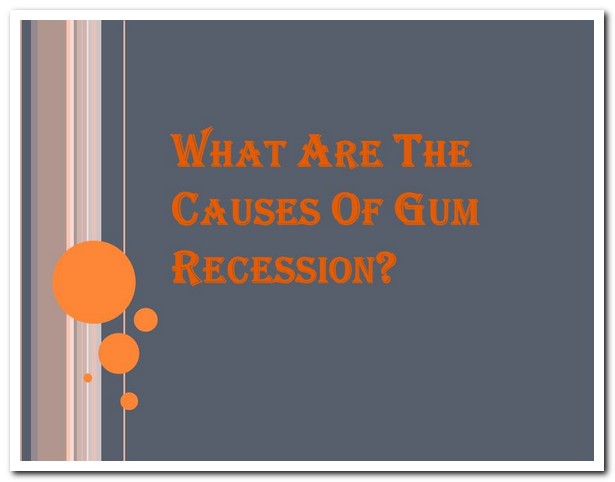 What Are The Causes Of Gum Recession?